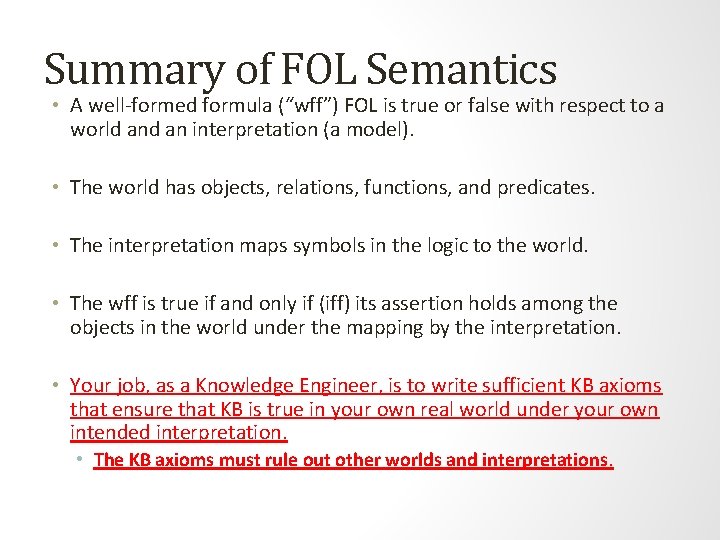 Summary of FOL Semantics

• A well-formed formula (“wff”) FOL is true or false with respect to a world and an interpretation (a model).

• The world has objects, relations, functions, and predicates.

• The interpretation maps symbols in the logic to the world.

• The wff is true if and only if (iff) its assertion holds among the objects in the world under the mapping by the interpretation.

• Your job, as a Knowledge Engineer, is to write sufficient KB axioms that ensure that KB is true in your own real world under your own intended interpretation.

• The KB axioms must rule out other worlds and interpretations.